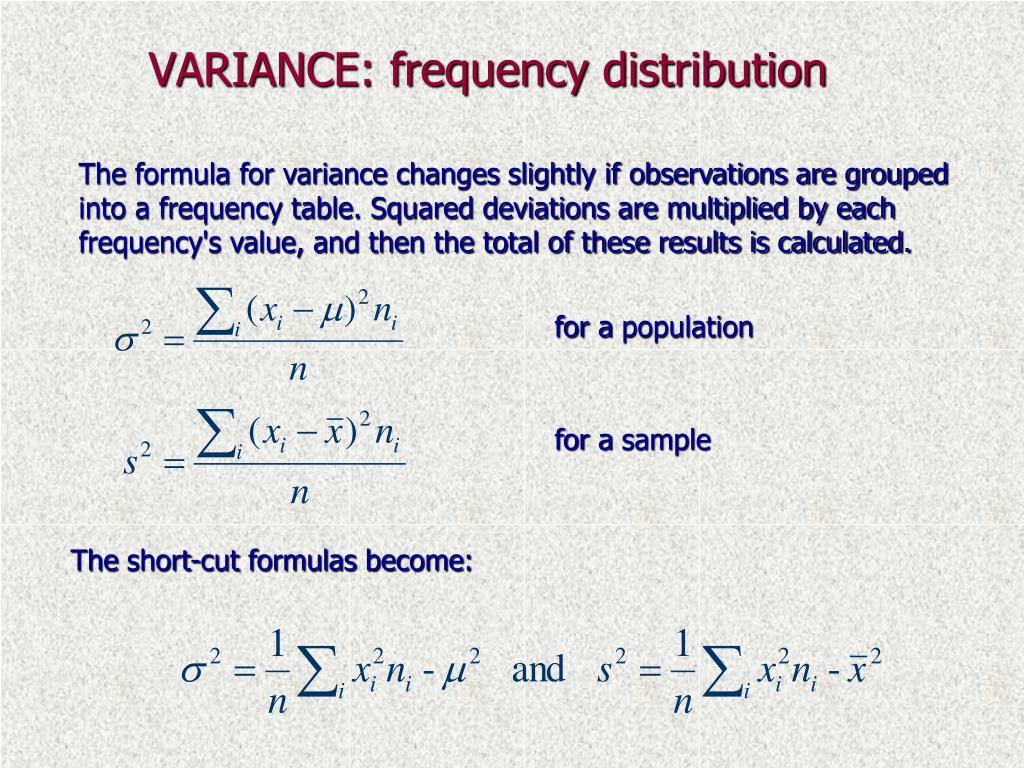 VARIANCE: frequency distribution

The formula for variance changes slightly if observations are grouped into a frequency table. Squared deviations are multiplied by each frequency's value, and then the total of these results is calculated.

$\sigma^2 = \frac{\sum_i (x_i - \mu)^2 n_i}{n}$ for a population

$s^2 = \frac{\sum_i (x_i - \bar{x})^2 n_i}{n}$ for a sample

The short-cut formulas become:

$\sigma^2 = \frac{1}{n}\sum_i x_i^2 n_i - \mu^2$ and $s^2 = \frac{1}{n}\sum_i x_i^2 n_i - \bar{x}^2$